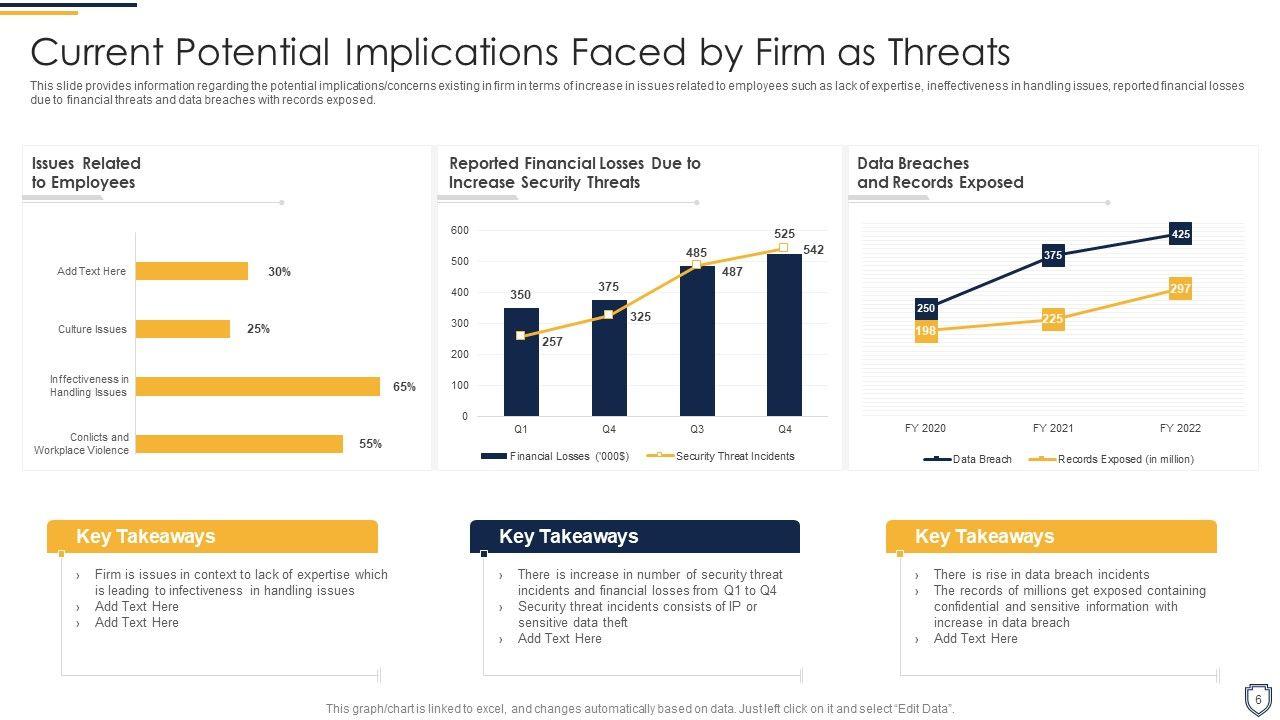 Current Potential Implications Faced by Firm as Threats

This slide provides information regarding the potential implications/concerns existing in firm in terms of increase in issues related to employees such as lack of expertise, ineffectiveness in handling issues, reported financial losses due to financial threats and data breaches with records exposed.

Issues Related to Employees

Add Text Here 30%
Culture Issues 25%
Inffectiveness in Handling Issues 65%
Conlicts and Workplace Violence 55%

Reported Financial Losses Due to Increase Security Threats

600
500
400
300
200
100
0
350
257
375
325
485
487
525
542
Q1
Q4
Q3
Q4
Financial Losses ('000$)
Security Threat Incidents

Data Breaches and Records Exposed

250
198
375
225
425
297
FY 2020
FY 2021
FY 2022
Data Breach
Records Exposed (in million)

Key Takeaways
› Firm is issues in context to lack of expertise which is leading to infectiveness in handling issues
› Add Text Here
› Add Text Here

Key Takeaways
› There is increase in number of security threat incidents and financial losses from Q1 to Q4
› Security threat incidents consists of IP or sensitive data theft
› Add Text Here

Key Takeaways
› There is rise in data breach incidents
› The records of millions get exposed containing confidential and sensitive information with increase in data breach
› Add Text Here

This graph/chart is linked to excel, and changes automatically based on data. Just left click on it and select "Edit Data".

6